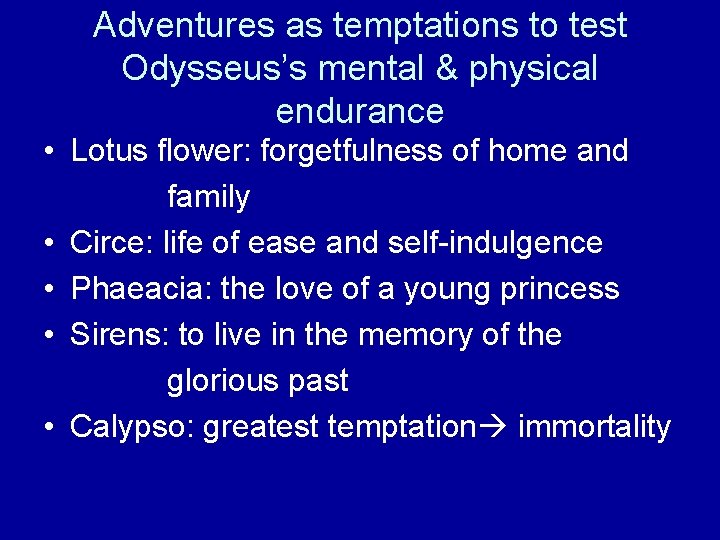 Adventures as temptations to test Odysseus's mental & physical endurance

• Lotus flower: forgetfulness of home and family
• Circe: life of ease and self-indulgence
• Phaeacia: the love of a young princess
• Sirens: to live in the memory of the glorious past
• Calypso: greatest temptation→ immortality